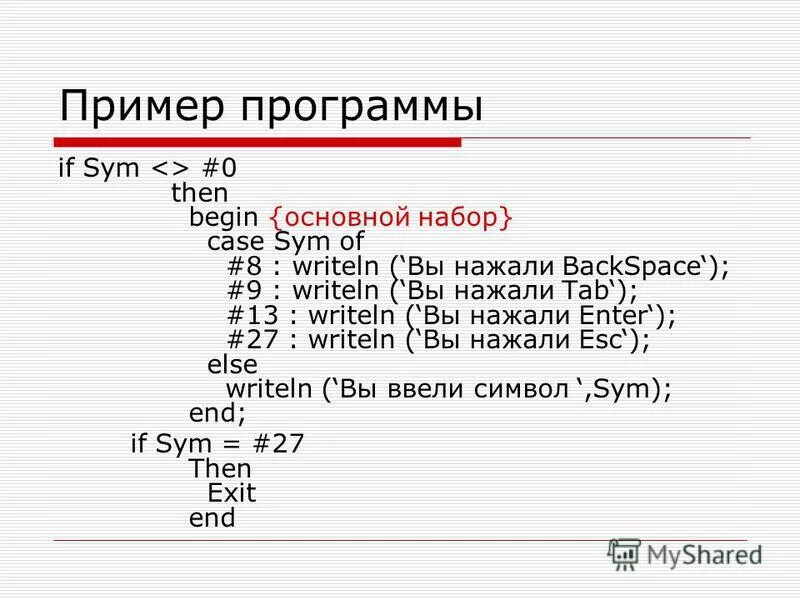 Пример программы

if Sym <> #0
then
begin {основной набор}
case Sym of
#8 : writeln (‘Вы нажали BackSpace‘);
#9 : writeln (‘Вы нажали Tab‘);
#13 : writeln (‘Вы нажали Enter‘);
#27 : writeln (‘Вы нажали Esc‘);
else
writeln (‘Вы ввели символ ‘,Sym);
end;
if Sym = #27
Then
Exit
end

MyShared